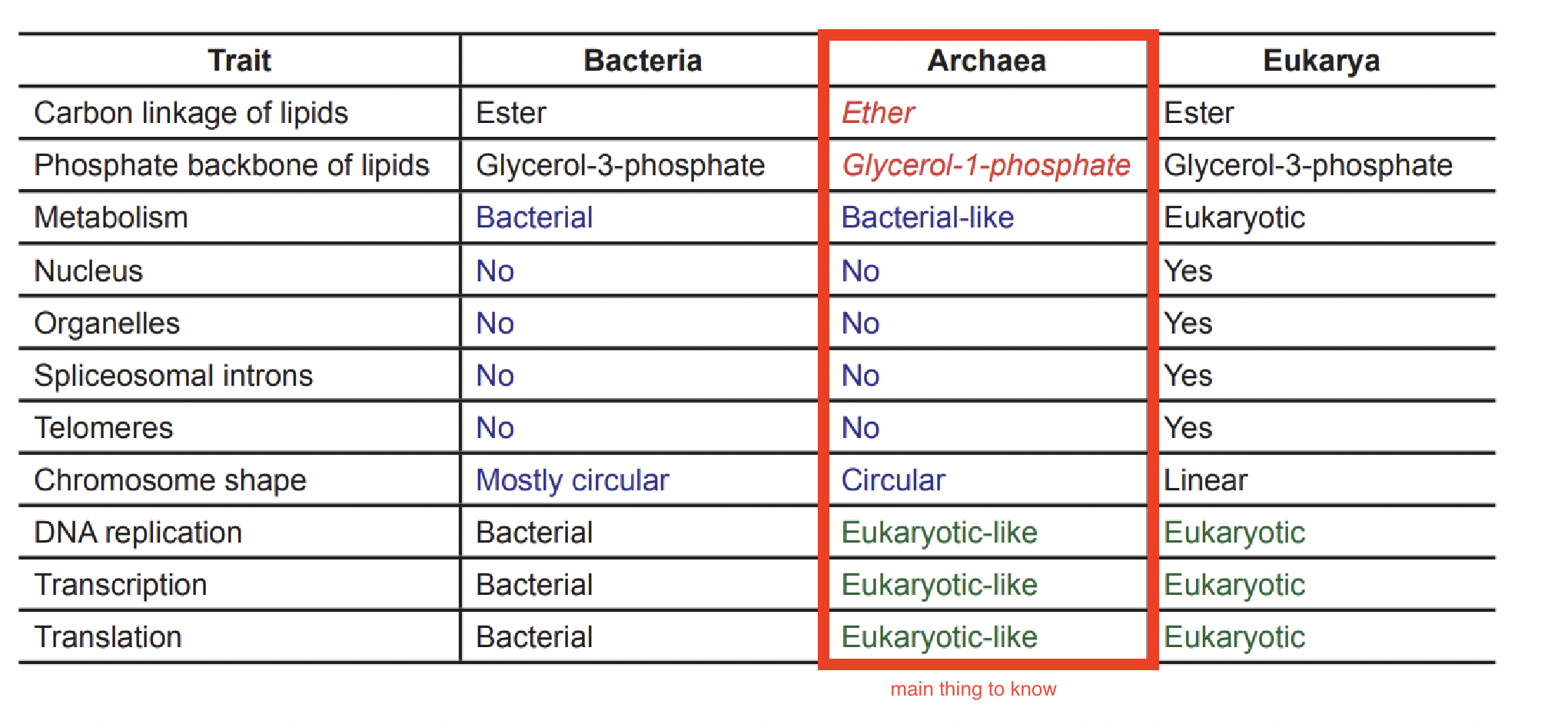 | Trait | Bacteria | Archaea | Eukarya |
|---|---|---|---|
| Carbon linkage of lipids | Ester | Ether | Ester |
| Phosphate backbone of lipids | Glycerol-3-phosphate | Glycerol-1-phosphate | Glycerol-3-phosphate |
| Metabolism | Bacterial | Bacterial-like | Eukaryotic |
| Nucleus | No | No | Yes |
| Organelles | No | No | Yes |
| Spliceosomal introns | No | No | Yes |
| Telomeres | No | No | Yes |
| Chromosome shape | Mostly circular | Circular | Linear |
| DNA replication | Bacterial | Eukaryotic-like | Eukaryotic |
| Transcription | Bacterial | Eukaryotic-like | Eukaryotic |
| Translation | Bacterial | Eukaryotic-like | Eukaryotic |

main thing to know